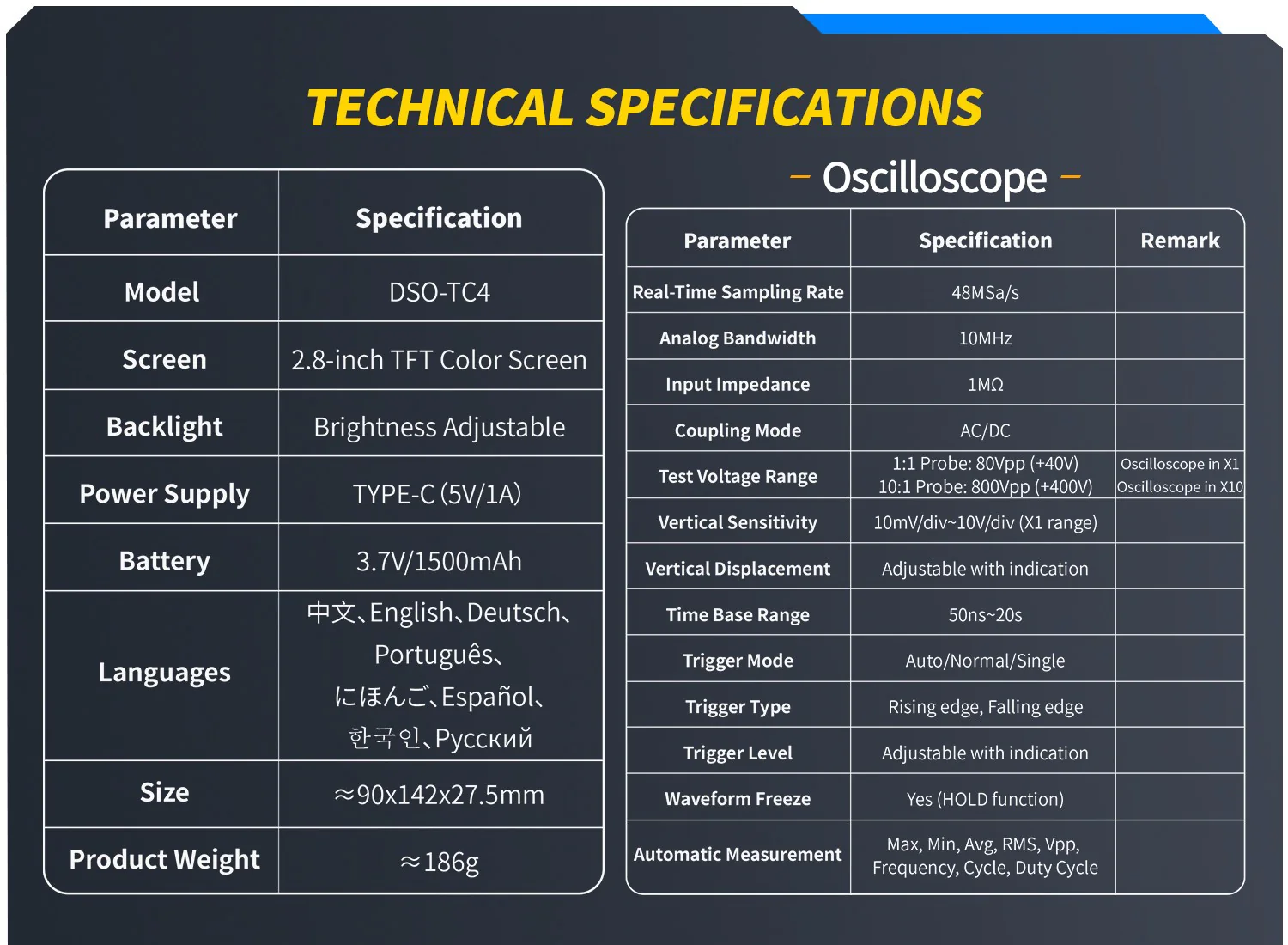 TECHNICAL SPECIFICATIONS

| Parameter | Specification |
|---|---|
| Model | DSO-TC4 |
| Screen | 2.8-inch TFT Color Screen |
| Backlight | Brightness Adjustable |
| Power Supply | TYPE-C (5V/1A) |
| Battery | 3.7V/1500mAh |
| Languages | 中文、English、Deutsch、Português、にほんご、Español、한국인、Русский |
| Size | ≈90x142x27.5mm |
| Product Weight | ≈186g |

– Oscilloscope –

| Parameter | Specification | Remark |
|---|---|---|
| Real-Time Sampling Rate | 48MSa/s | |
| Analog Bandwidth | 10MHz | |
| Input Impedance | 1MΩ | |
| Coupling Mode | AC/DC | |
| Test Voltage Range | 1:1 Probe: 80Vpp (+40V) 10:1 Probe: 800Vpp (+400V) | Oscilloscope in X1 Oscilloscope in X10 |
| Vertical Sensitivity | 10mV/div~10V/div (X1 range) | |
| Vertical Displacement | Adjustable with indication | |
| Time Base Range | 50ns~20s | |
| Trigger Mode | Auto/Normal/Single | |
| Trigger Type | Rising edge, Falling edge | |
| Trigger Level | Adjustable with indication | |
| Waveform Freeze | Yes (HOLD function) | |
| Automatic Measurement | Max, Min, Avg, RMS, Vpp, Frequency, Cycle, Duty Cycle | |